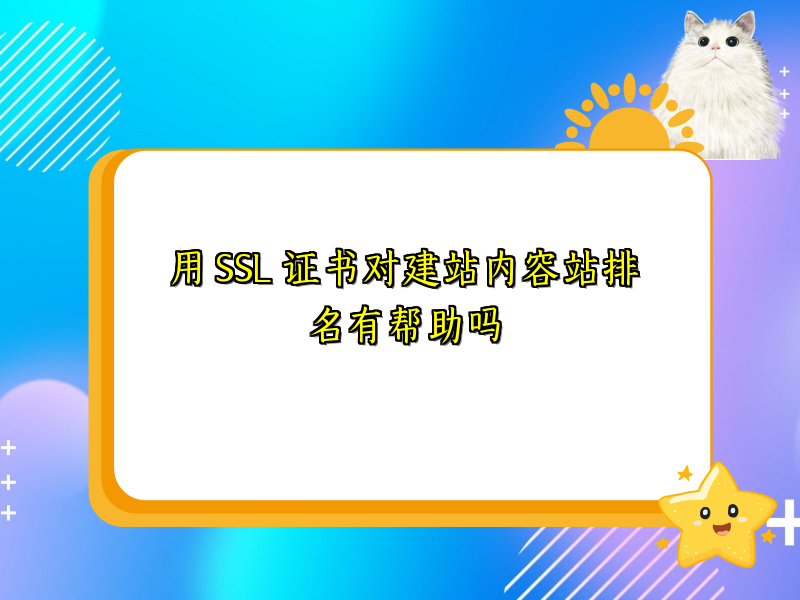 用 SSL 证书对建站内容站排名有帮助吗